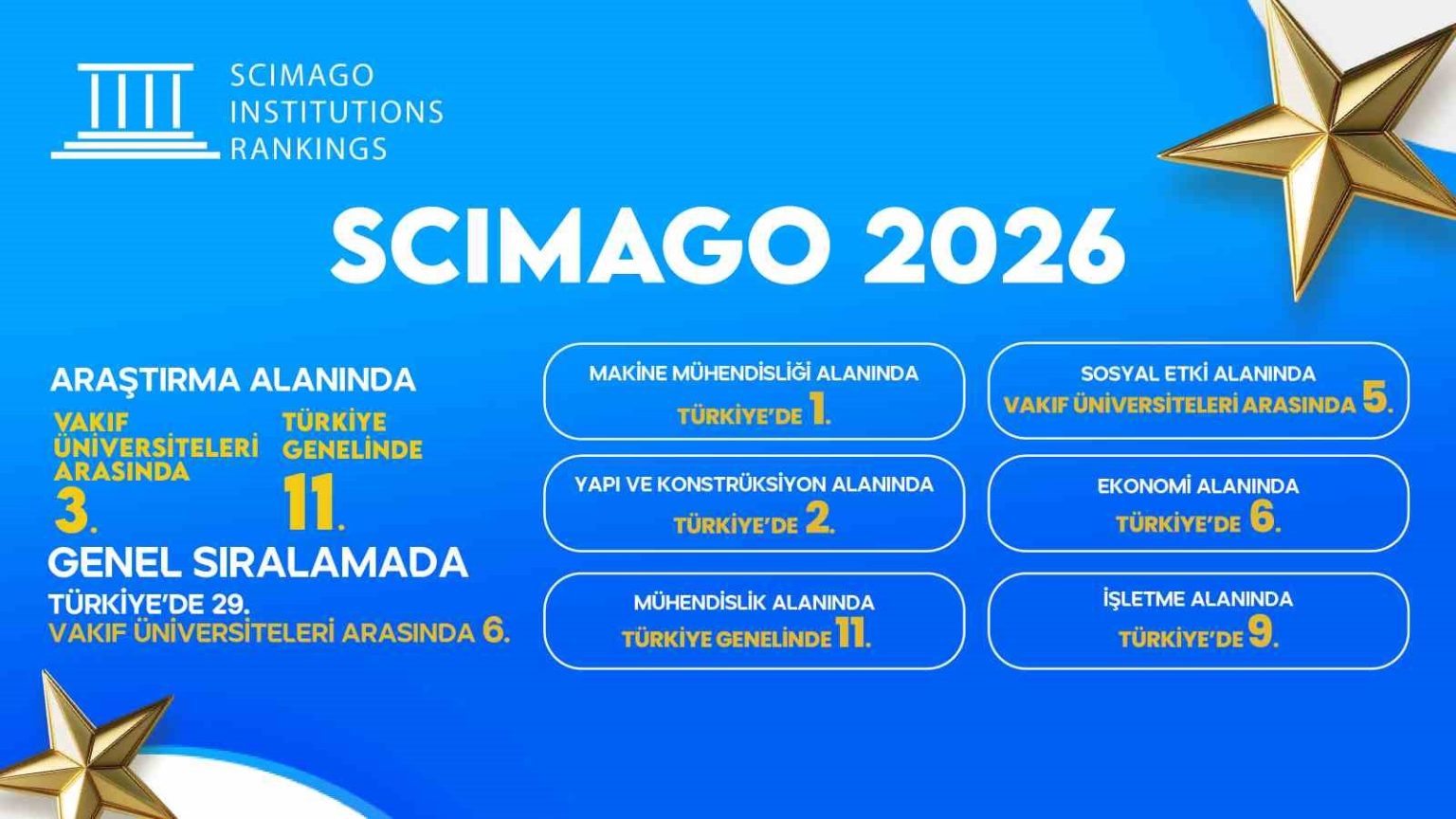 SCIMAGO INSTITUTIONS RANKINGS

SCIMAGO 2026

ARAŞTIRMA ALANINDA

VAKIF ÜNİVERSİTELERİ ARASINDA 3.

TÜRKİYE GENELİNDE 11.

GENEL SIRALAMADA

TÜRKİYE'DE 29.
VAKIF ÜNİVERSİTELERİ ARASINDA 6.

MAKİNE MÜHENDİSLİĞİ ALANINDA
TÜRKİYE'DE 1.

YAPI VE KONSTRÜKSİYON ALANINDA
TÜRKİYE'DE 2.

MÜHENDİSLİK ALANINDA
TÜRKİYE GENELİNDE 11.

SOSYAL ETKİ ALANINDA
VAKIF ÜNİVERSİTELERİ ARASINDA 5.

EKONOMİ ALANINDA
TÜRKİYE'DE 6.

İŞLETME ALANINDA
TÜRKİYE'DE 9.